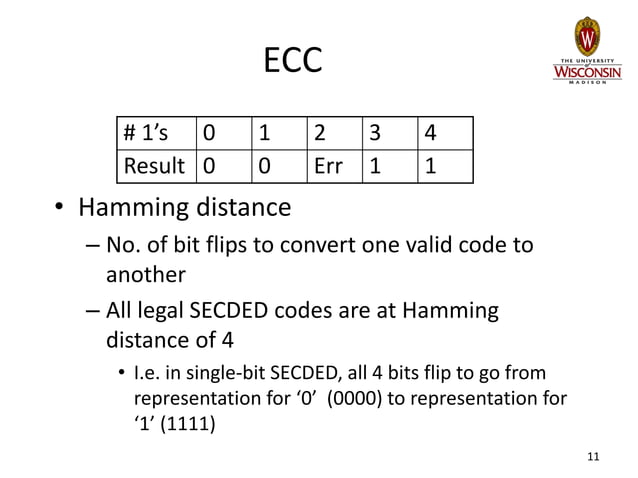 ECC

W
THE UNIVERSITY
WISCONSIN
MADISON

| # 1's | 0 | 1 | 2 | 3 | 4 |
|---|---|---|---|---|---|
| Result | 0 | 0 | Err | 1 | 1 |

• Hamming distance
– No. of bit flips to convert one valid code to another
– All legal SECDED codes are at Hamming distance of 4
• I.e. in single-bit SECDED, all 4 bits flip to go from representation for '0' (0000) to representation for '1' (1111)

11